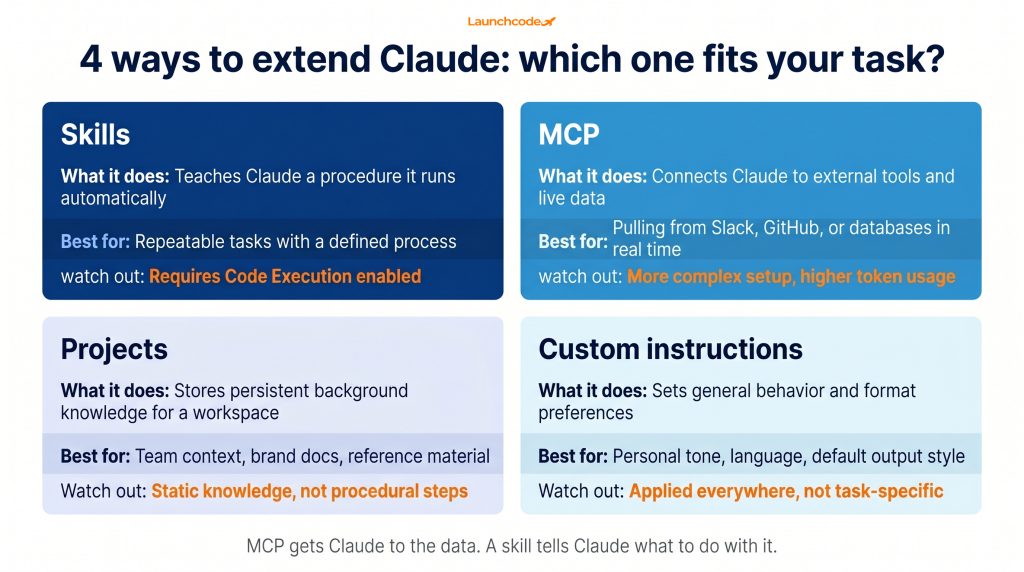 Launchcode

4 ways to extend Claude: which one fits your task?

Skills

What it does: Teaches Claude a procedure it runs automatically

Best for: Repeatable tasks with a defined process

watch out: Requires Code Execution enabled

MCP

What it does: Connects Claude to external tools and live data

Best for: Pulling from Slack, GitHub, or databases in real time

watch out: More complex setup, higher token usage

Projects

What it does: Stores persistent background knowledge for a workspace

Best for: Team context, brand docs, reference material

Watch out: Static knowledge, not procedural steps

Custom instructions

What it does: Sets general behavior and format preferences

Best for: Personal tone, language, default output style

Watch out: Applied everywhere, not task-specific

MCP gets Claude to the data. A skill tells Claude what to do with it.